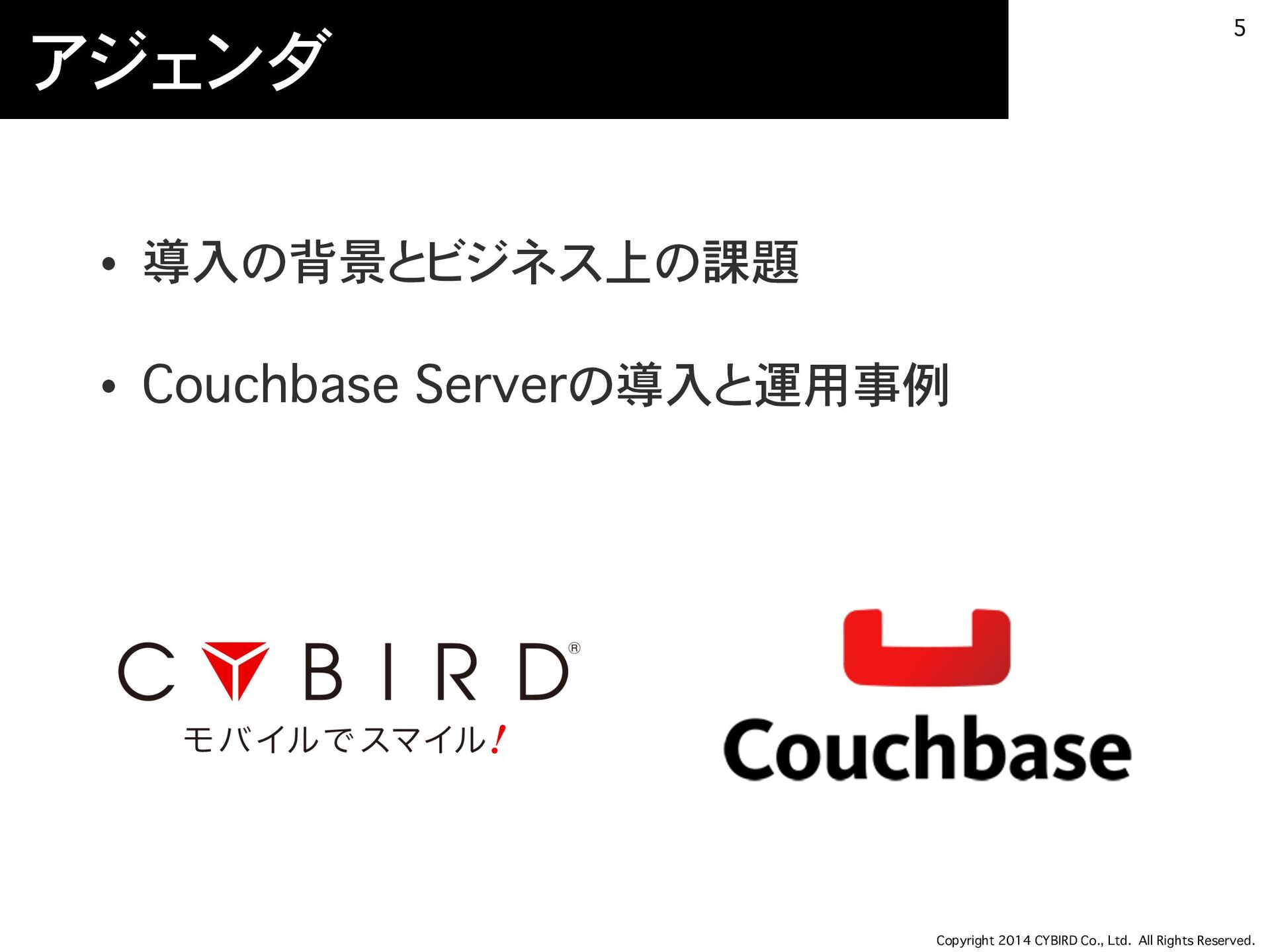 アジェンダ

5

• 導入の背景とビジネス上の課題

• Couchbase Serverの導入と運用事例

CYBIRD®
モバイルでスマイル!

Couchbase

Copyright 2014 CYBIRD Co., Ltd. All Rights Reserved.